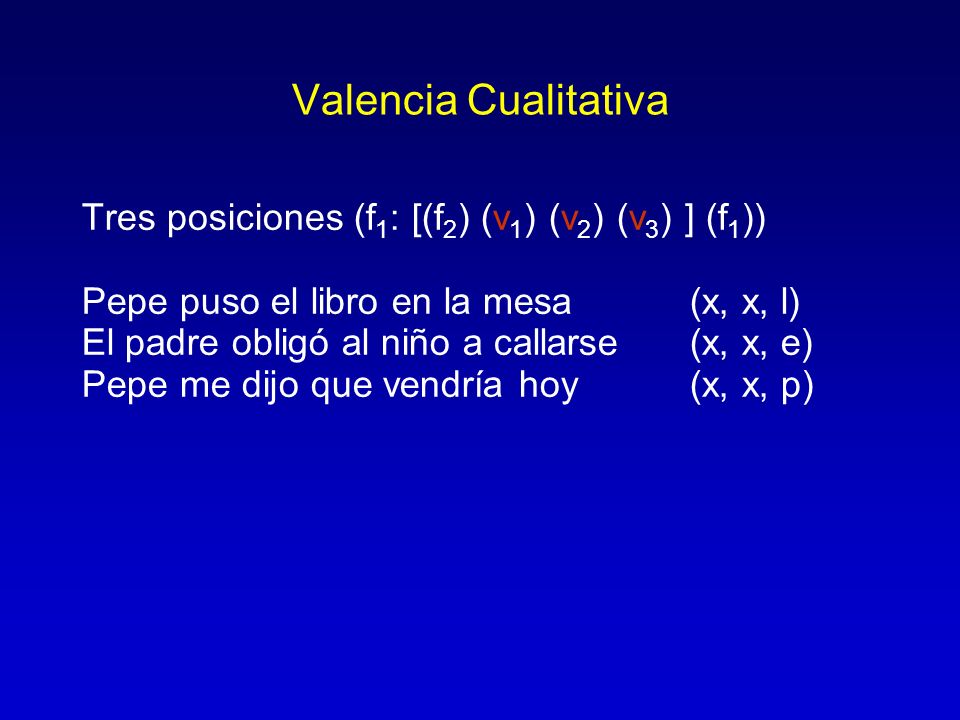 Valencia Cualitativa

Tres posiciones ($f_1$: [($f_2$) ($v_1$) ($v_2$) ($v_3$) ] ($f_1$))

Pepe puso el libro en la mesa (x, x, l)
El padre obligó al niño a callarse (x, x, e)
Pepe me dijo que vendría hoy (x, x, p)